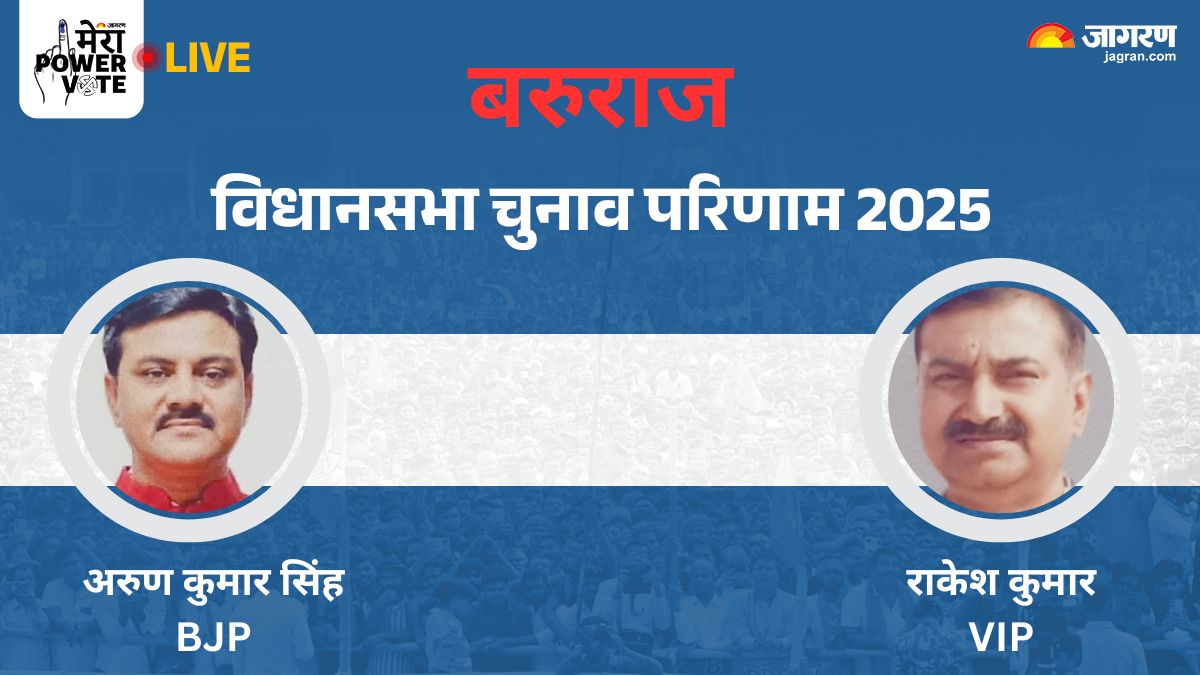 जागरण
मेरा POWER VOTE
LIVE

जागरण
jagran.com

बरुराज

विधानसभा चुनाव परिणाम 2025

अरुण कुमार सिंह
BJP

राकेश कुमार
VIP